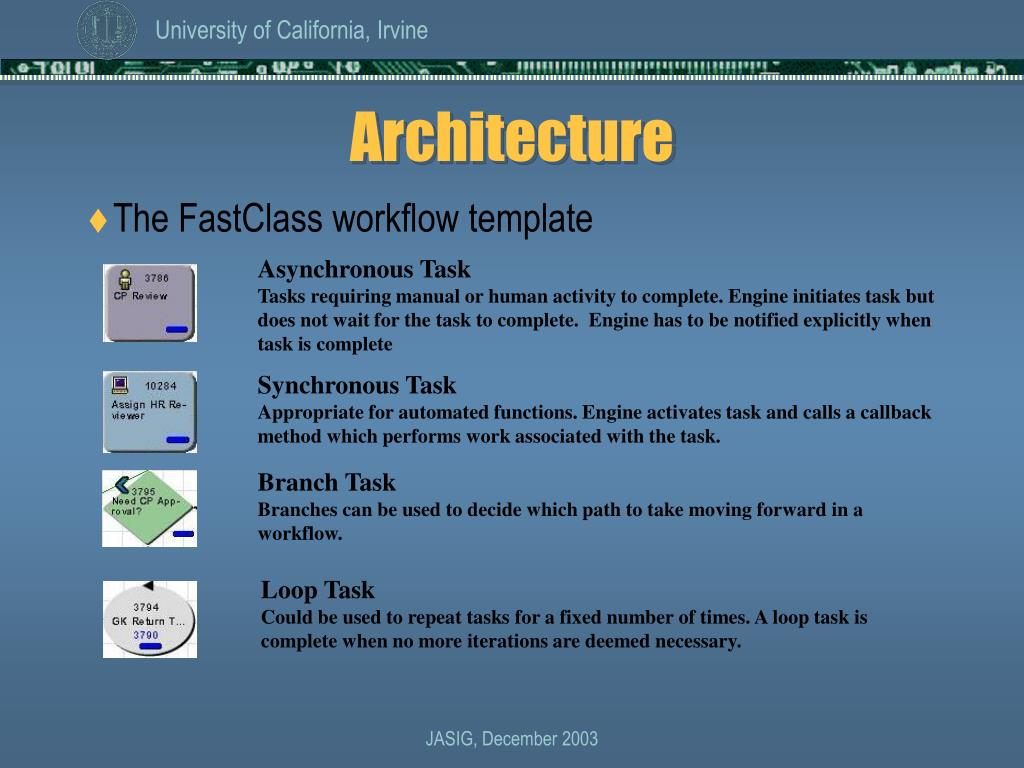 University of California, Irvine

Architecture

♦ The FastClass workflow template

3786
CP Review

Asynchronous Task
Tasks requiring manual or human activity to complete. Engine initiates task but does not wait for the task to complete. Engine has to be notified explicitly when task is complete

10284
Assign HR Reviewer

Synchronous Task
Appropriate for automated functions. Engine activates task and calls a callback method which performs work associated with the task.

3795
Need CP Approval?

Branch Task
Branches can be used to decide which path to take moving forward in a workflow.

3794
GK Return T...
3790

Loop Task
Could be used to repeat tasks for a fixed number of times. A loop task is complete when no more iterations are deemed necessary.

JASIG, December 2003